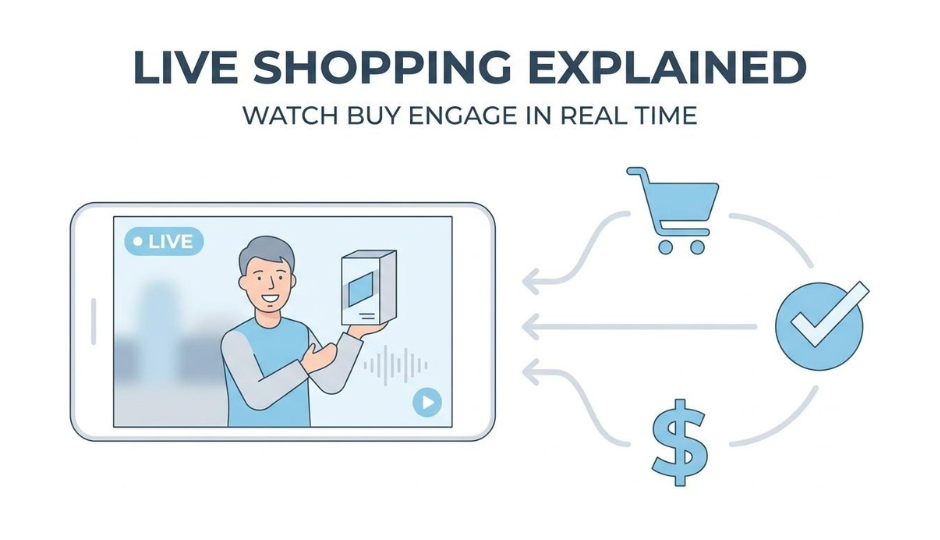 LIVE SHOPPING EXPLAINED

WATCH BUY ENGAGE IN REAL TIME

LIVE

$